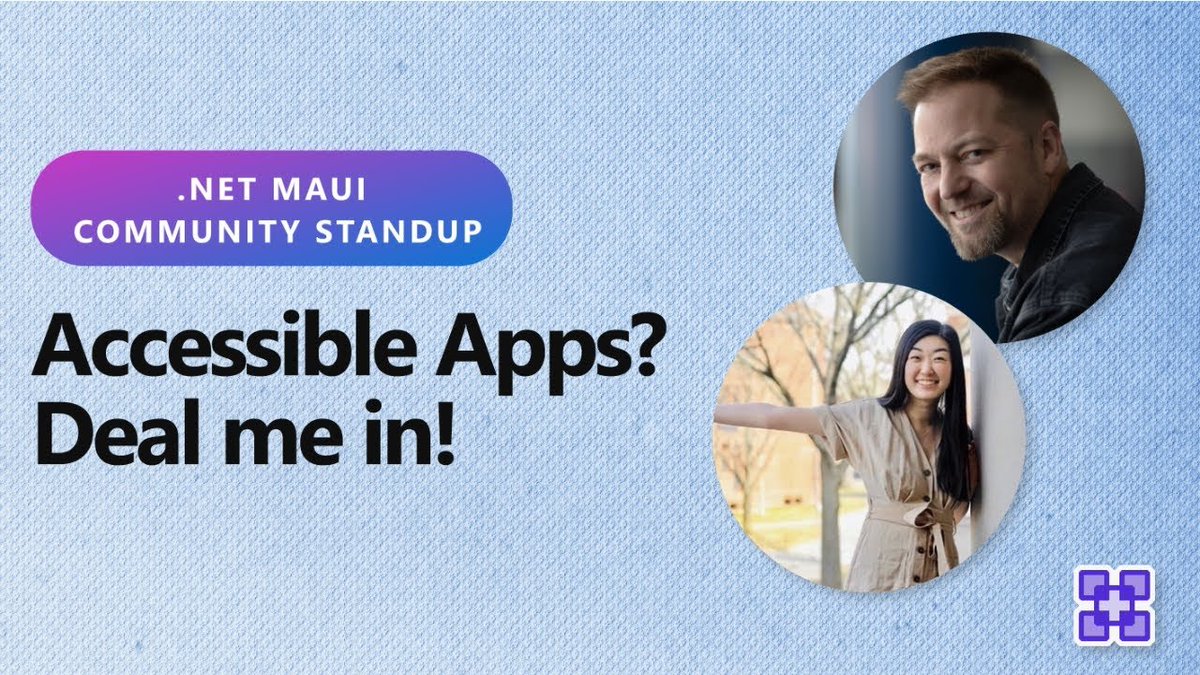 .NET MAUI
COMMUNITY STANDUP

Accessible Apps?
Deal me in!